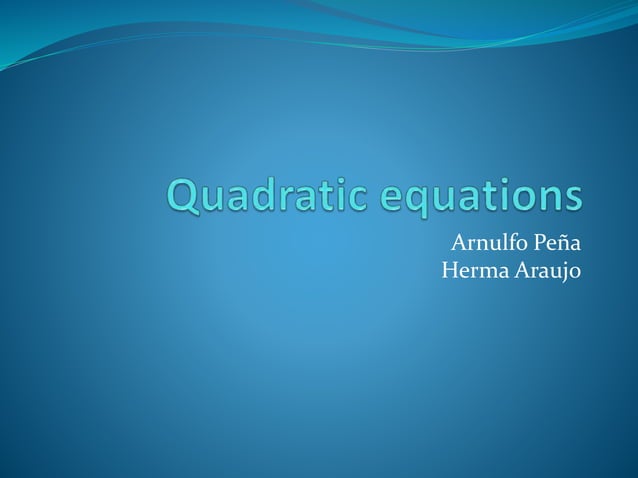 Quadratic equations

Arnulfo Peña
Herma Araujo